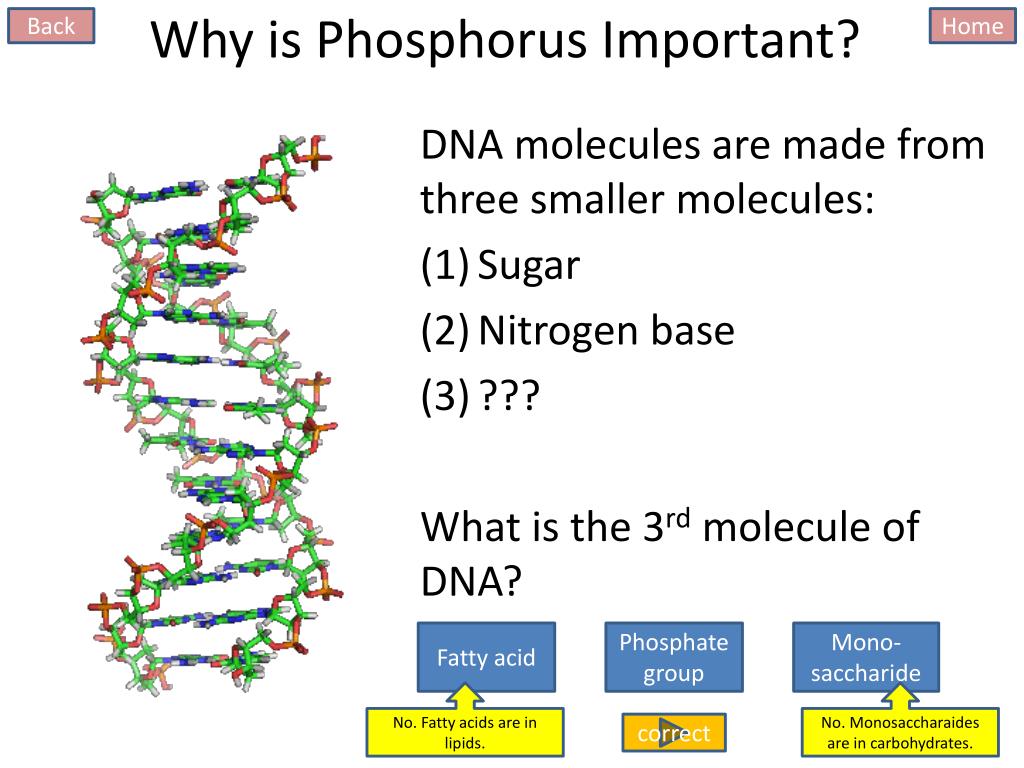 Back

Why is Phosphorus Important?

Home

DNA molecules are made from three smaller molecules:

(1) Sugar

(2) Nitrogen base

(3) ???

What is the 3$^{rd}$ molecule of DNA?

Fatty acid

Phosphate group

Mono-saccharide

No. Fatty acids are in lipids.

correct

No. Monosaccharaides are in carbohydrates.